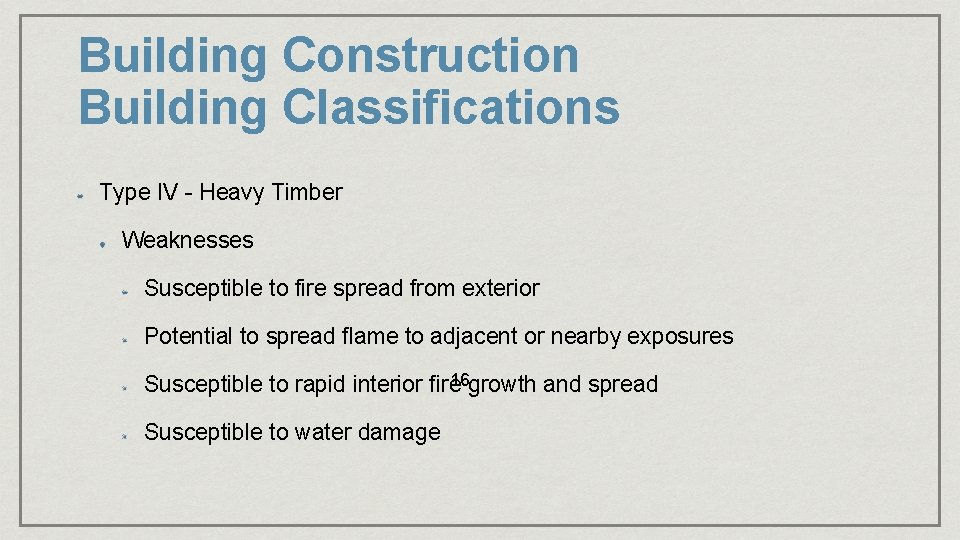 Building Construction
Building Classifications

Type IV - Heavy Timber

Weaknesses

Susceptible to fire spread from exterior

Potential to spread flame to adjacent or nearby exposures

Susceptible to rapid interior fire growth and spread

16

Susceptible to water damage